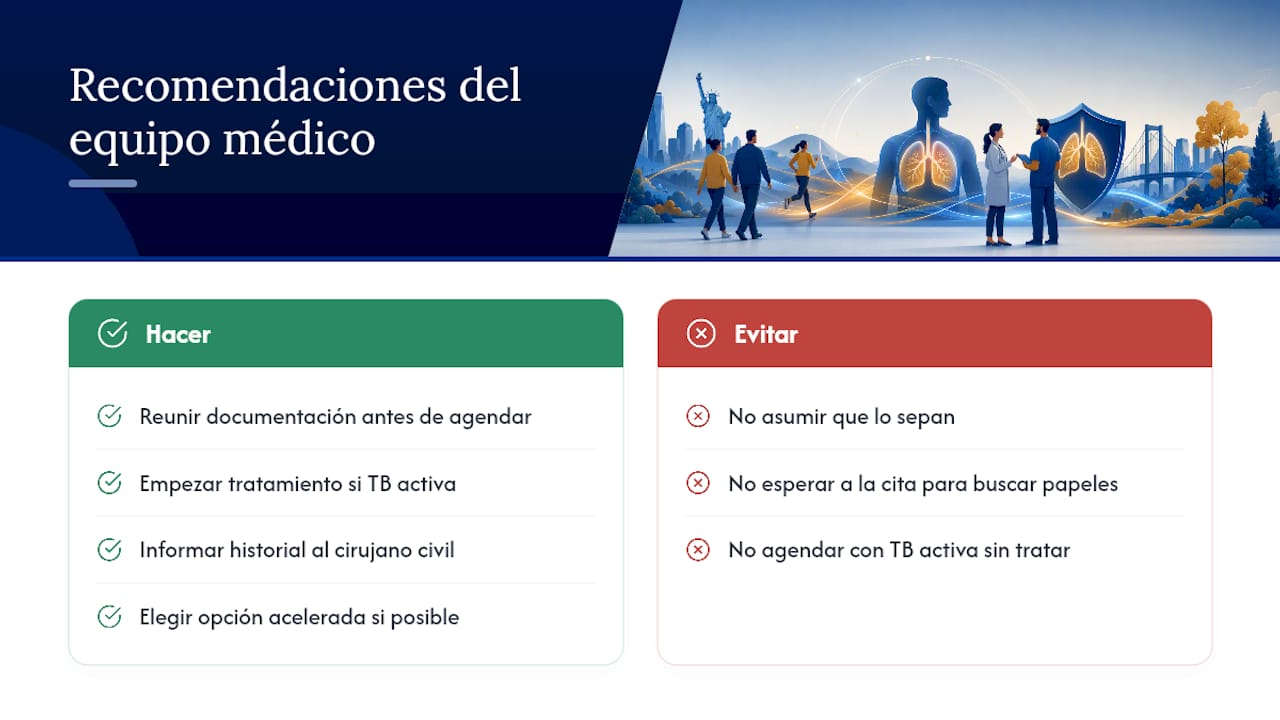 Recomendaciones del equipo médico

Hacer

Reunir documentación antes de agendar

Empezar tratamiento si TB activa

Informar historial al cirujano civil

Elegir opción acelerada si posible

Evitar

No asumir que lo sepan

No esperar a la cita para buscar papeles

No agendar con TB activa sin tratar